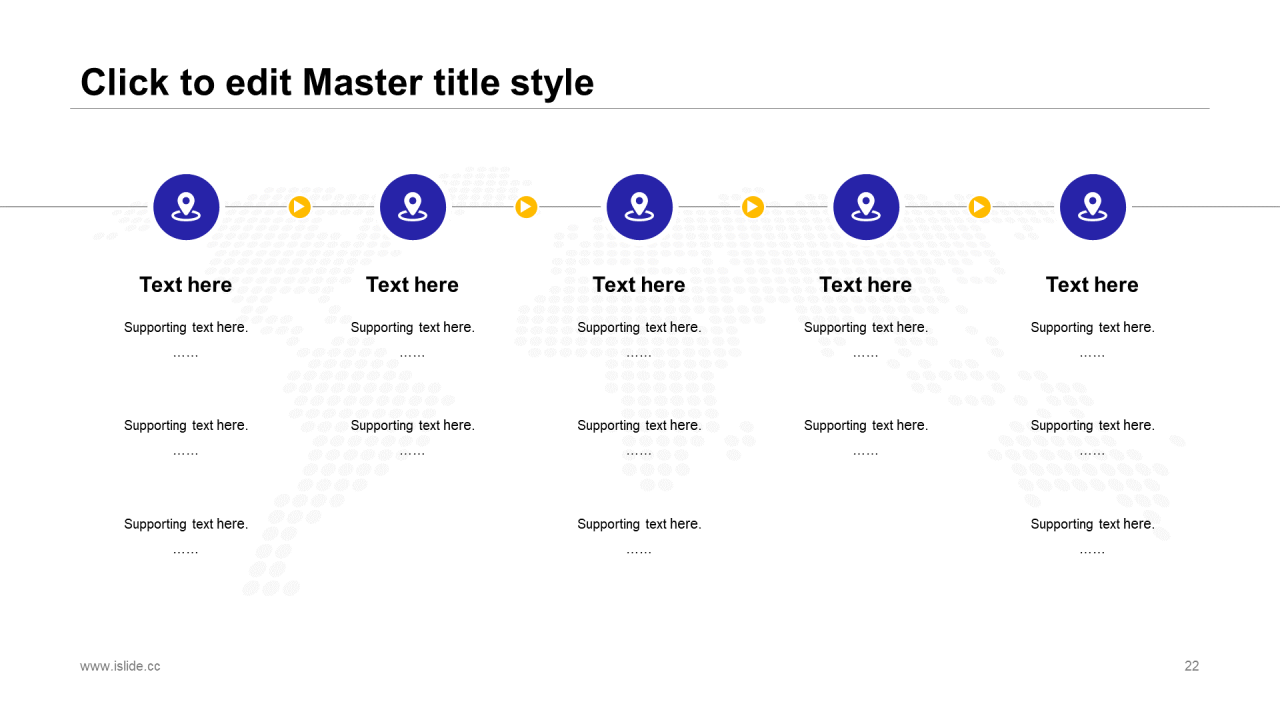 Click to edit Master title style

Text here

Supporting text here.
……

Supporting text here.
……

Supporting text here.
……

Text here

Supporting text here.
……

Supporting text here.
……

Text here

Supporting text here.
……

Supporting text here.
……

Supporting text here.
……

Text here

Supporting text here.
……

Supporting text here.
……

Text here

Supporting text here.
……

Supporting text here.
……

Supporting text here.
……

www.islide.cc

22